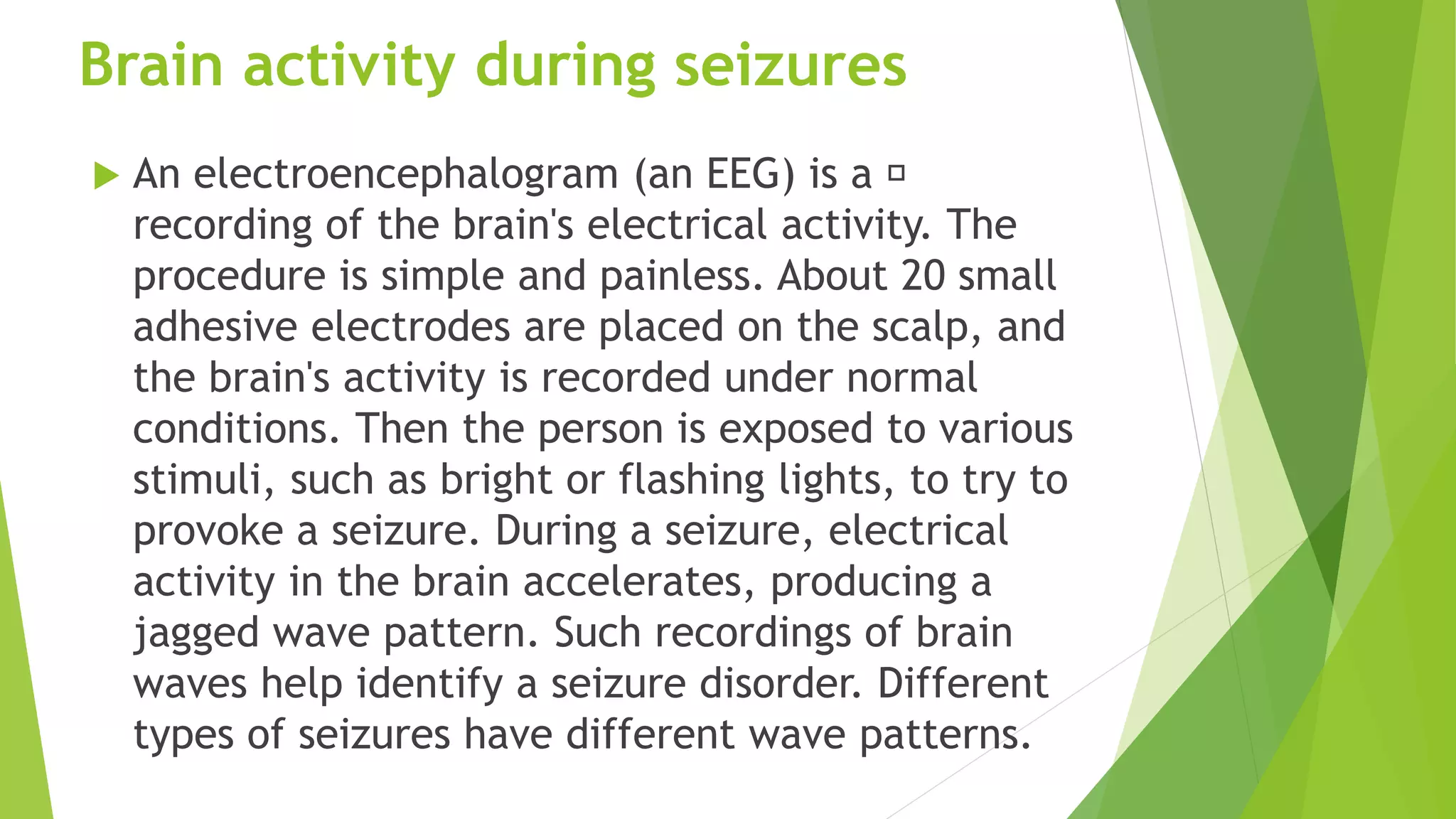 Brain activity during seizures

An electroencephalogram (an EEG) is a ▫ recording of the brain's electrical activity. The procedure is simple and painless. About 20 small adhesive electrodes are placed on the scalp, and the brain's activity is recorded under normal conditions. Then the person is exposed to various stimuli, such as bright or flashing lights, to try to provoke a seizure. During a seizure, electrical activity in the brain accelerates, producing a jagged wave pattern. Such recordings of brain waves help identify a seizure disorder. Different types of seizures have different wave patterns.